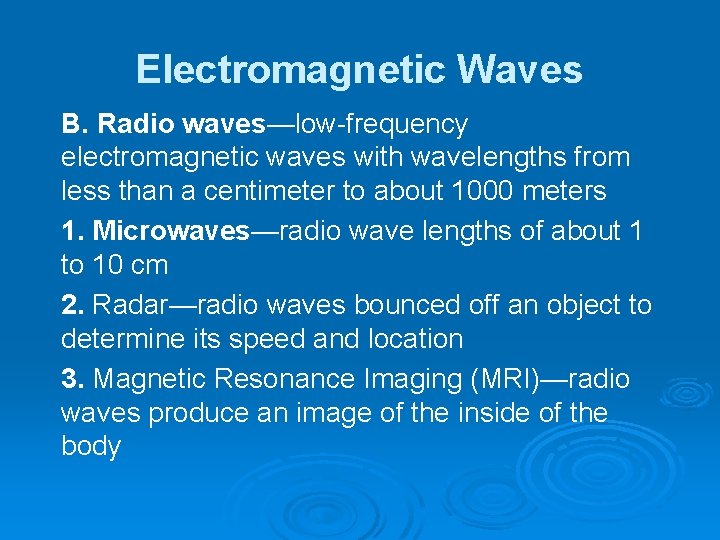 Electromagnetic Waves

B. Radio waves—low-frequency electromagnetic waves with wavelengths from less than a centimeter to about 1000 meters

1. Microwaves—radio wave lengths of about 1 to 10 cm

2. Radar—radio waves bounced off an object to determine its speed and location

3. Magnetic Resonance Imaging (MRI)—radio waves produce an image of the inside of the body